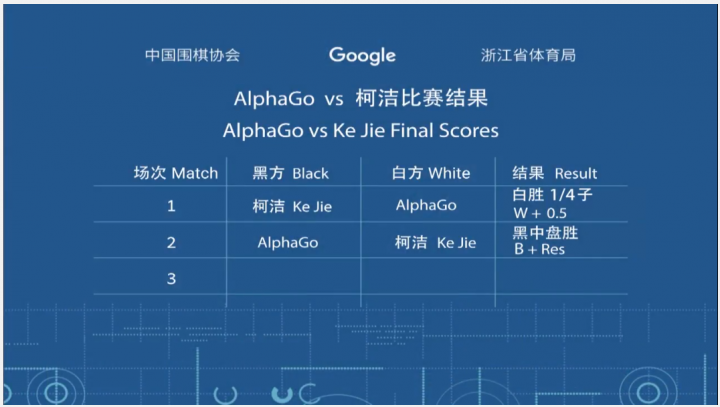 中国围棋协会 Google 浙江省体育局

AlphaGo vs 柯洁比赛结果

AlphaGo vs Ke Jie Final Scores

| 场次 Match | 黑方 Black | 白方 White | 结果 Result |
|---|---|---|---|
| 1 | 柯洁 Ke Jie | AlphaGo | 白胜 1/4子 W + 0.5 |
| 2 | AlphaGo | 柯洁 Ke Jie | 黑中盘胜 B + Res |
| 3 | | | |